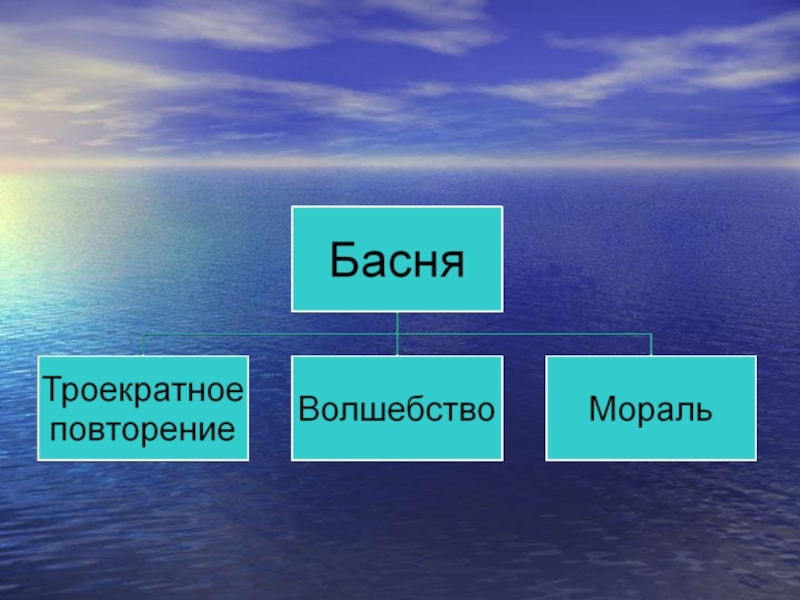 Басня

Троекратное повторение

Волшебство

Мораль